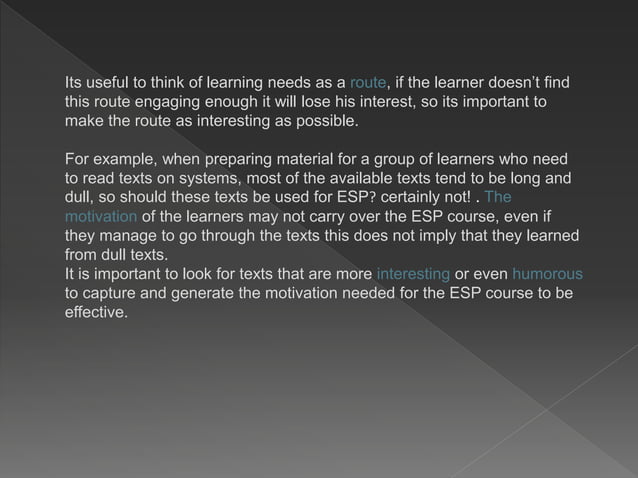 Its useful to think of learning needs as a route, if the learner doesn't find this route engaging enough it will lose his interest, so its important to make the route as interesting as possible.

For example, when preparing material for a group of learners who need to read texts on systems, most of the available texts tend to be long and dull, so should these texts be used for ESP? certainly not! . The motivation of the learners may not carry over the ESP course, even if they manage to go through the texts this does not imply that they learned from dull texts.
It is important to look for texts that are more interesting or even humorous to capture and generate the motivation needed for the ESP course to be effective.